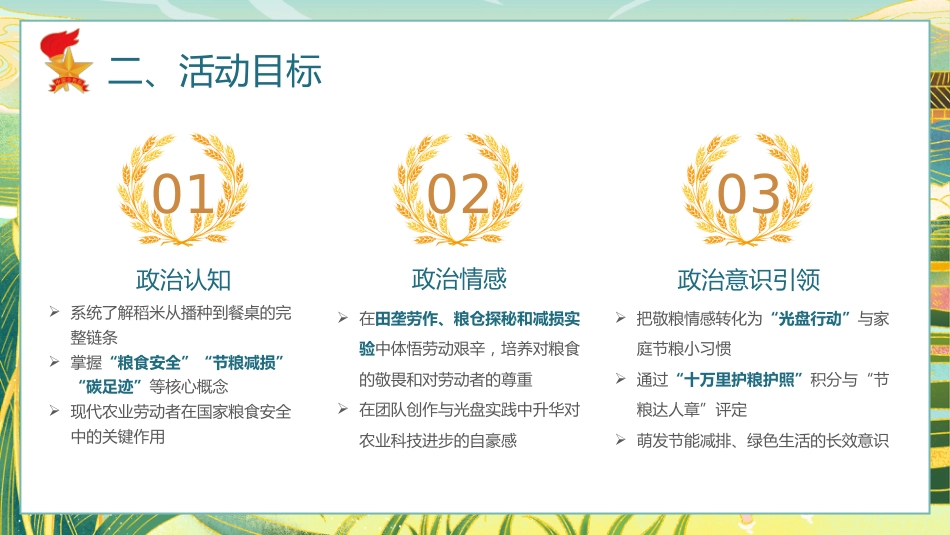 二、活动目标

01

政治认知

➢ 系统了解稻米从播种到餐桌的完整链条

➢ 掌握“粮食安全”“节粮减损”“碳足迹”等核心概念

➢ 现代农业劳动者在国家粮食安全中的关键作用

02

政治情感

➢ 在田垄劳作、粮仓探秘和减损实验中体悟劳动艰辛，培养对粮食的敬畏和对劳动者的尊重

➢ 在团队创作与光盘实践中升华对农业科技进步的自豪感

03

政治意识引领

➢ 把敬粮情感转化为“光盘行动”与家庭节粮小习惯

➢ 通过“十万里护粮护照”积分与“节粮达人章”评定

➢ 萌发节能减排、绿色生活的长效意识